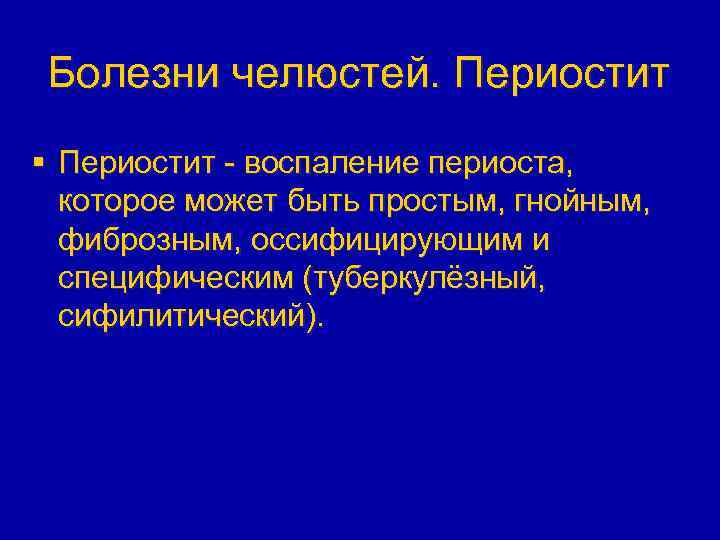 Болезни челюстей. Периостит

▪ Периостит - воспаление периоста, которое может быть простым, гнойным, фиброзным, оссифицирующим и специфическим (туберкулёзный, сифилитический).